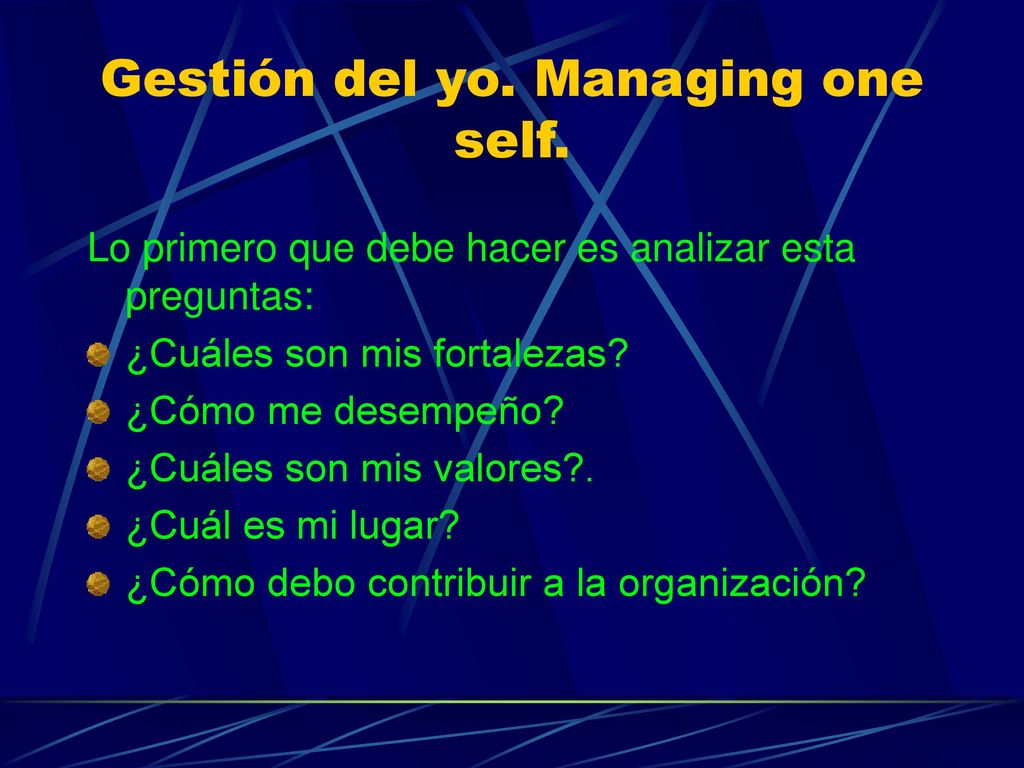 Gestión del yo. Managing one self.

Lo primero que debe hacer es analizar esta preguntas:

¿Cuáles son mis fortalezas?
¿Cómo me desempeño?
¿Cuáles son mis valores?.
¿Cuál es mi lugar?
¿Cómo debo contribuir a la organización?